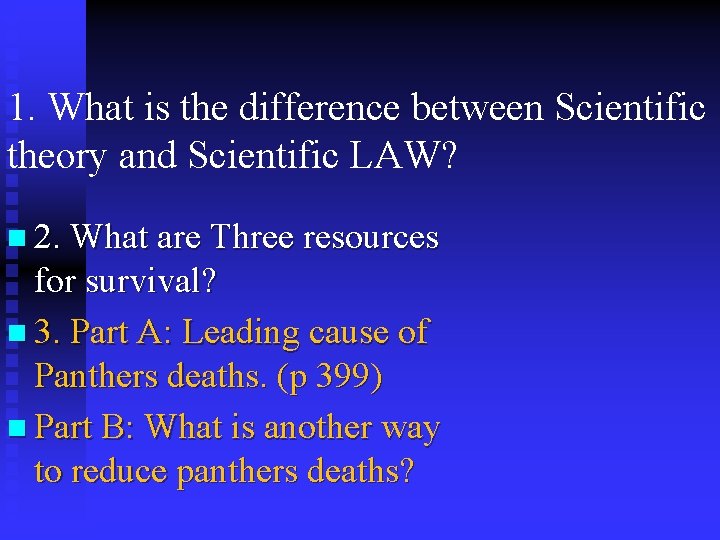 1. What is the difference between Scientific theory and Scientific LAW?

2. What are Three resources for survival?

3. Part A: Leading cause of Panthers deaths. (p 399)

Part B: What is another way to reduce panthers deaths?